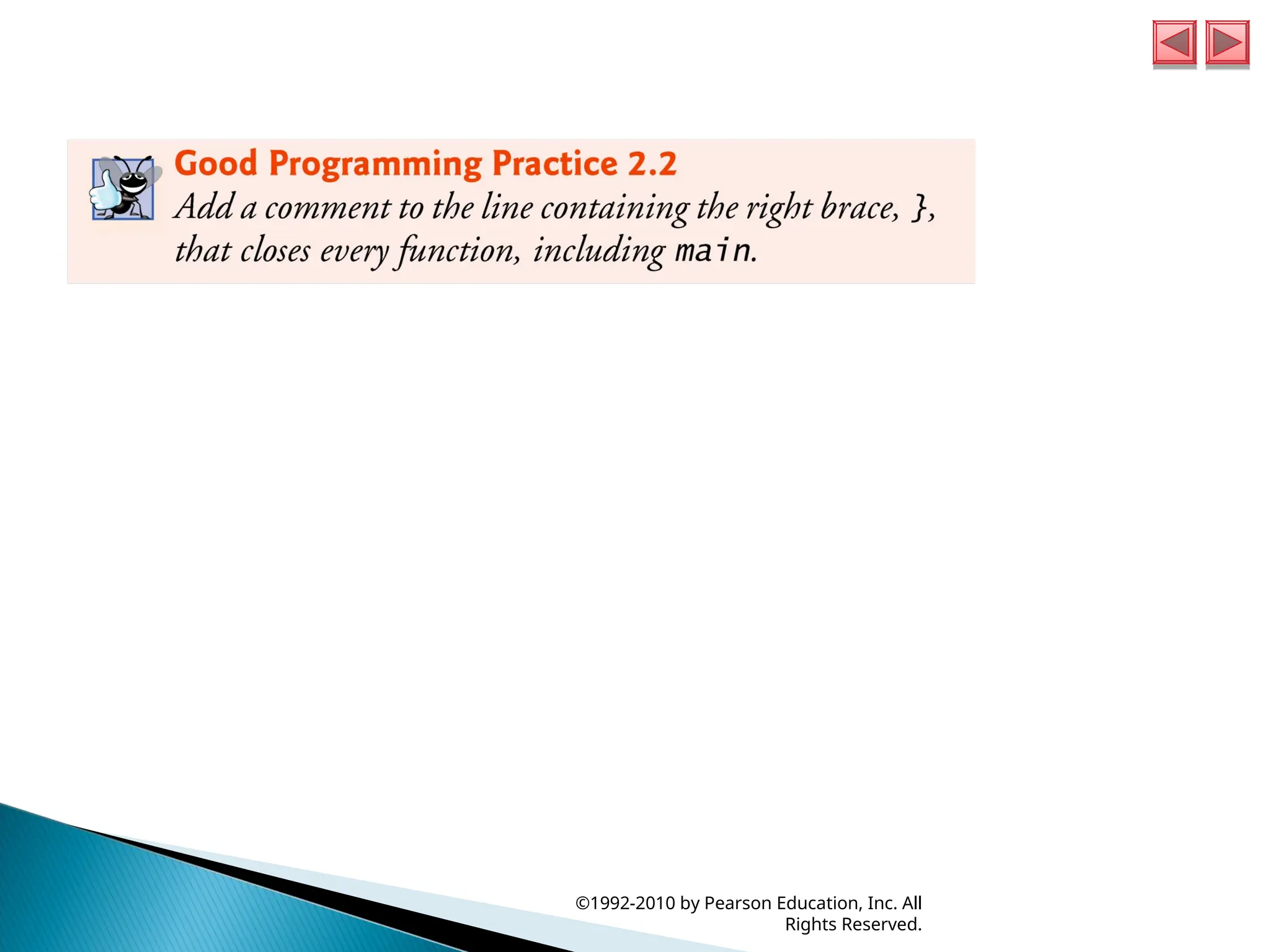 Good Programming Practice 2.2
Add a comment to the line containing the right brace, }, that closes every function, including main.

©1992-2010 by Pearson Education, Inc. All Rights Reserved.